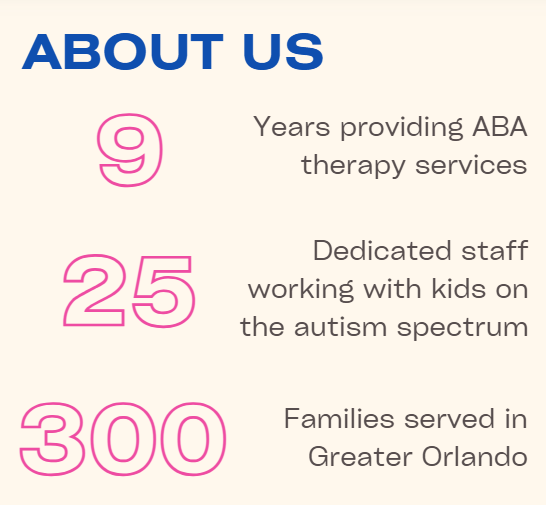 ABOUT US

9

Years providing ABA therapy services

25

Dedicated staff working with kids on the autism spectrum

300

Families served in Greater Orlando